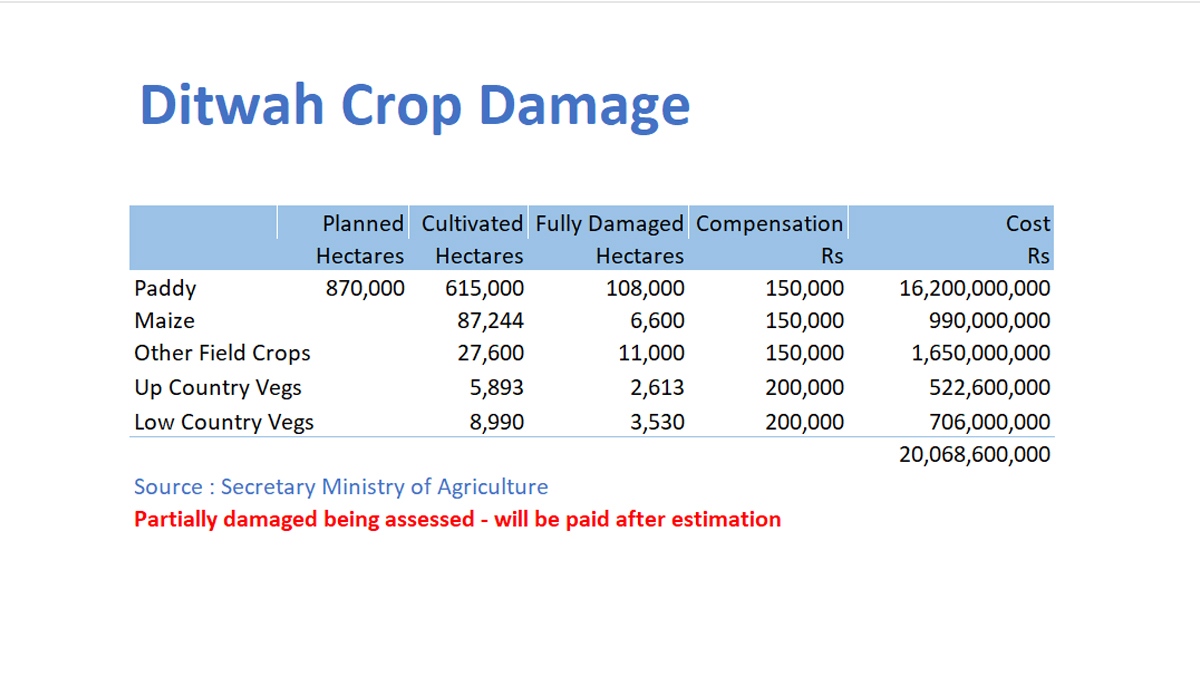 Ditwah Crop Damage

| | Planned Hectares | Cultivated Hectares | Fully Damaged Hectares | Compensation Rs | Cost Rs |
|---|---|---|---|---|---|
| Paddy | 870,000 | 615,000 | 108,000 | 150,000 | 16,200,000,000 |
| Maize | | 87,244 | 6,600 | 150,000 | 990,000,000 |
| Other Field Crops | | 27,600 | 11,000 | 150,000 | 1,650,000,000 |
| Up Country Vegs | | 5,893 | 2,613 | 200,000 | 522,600,000 |
| Low Country Vegs | | 8,990 | 3,530 | 200,000 | 706,000,000 |
| | | | | | 20,068,600,000 |

Source : Secretary Ministry of Agriculture

Partially damaged being assessed - will be paid after estimation